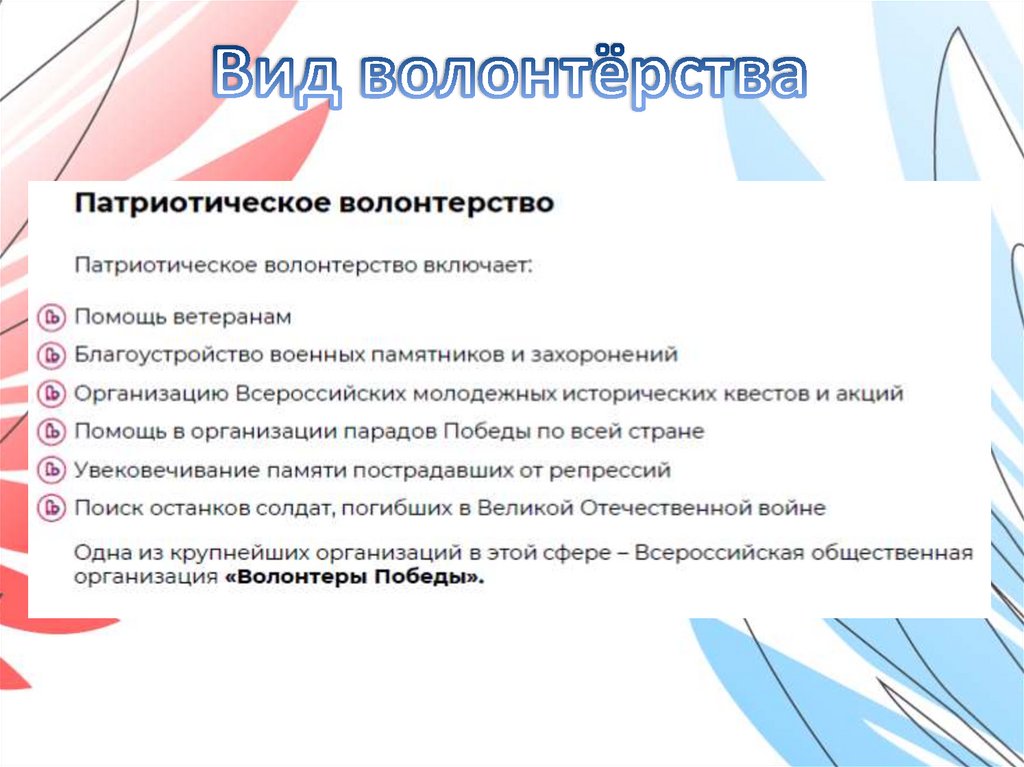 Вид волонтёрства

Патриотическое волонтерство

Патриотическое волонтерство включает:

Помощь ветеранам

Благоустройство военных памятников и захоронений

Организацию Всероссийских молодежных исторических квестов и акций

Помощь в организации парадов Победы по всей стране

Увековечивание памяти пострадавших от репрессий

Поиск останков солдат, погибших в Великой Отечественной войне

Одна из крупнейших организаций в этой сфере – Всероссийская общественная организация «Волонтеры Победы».